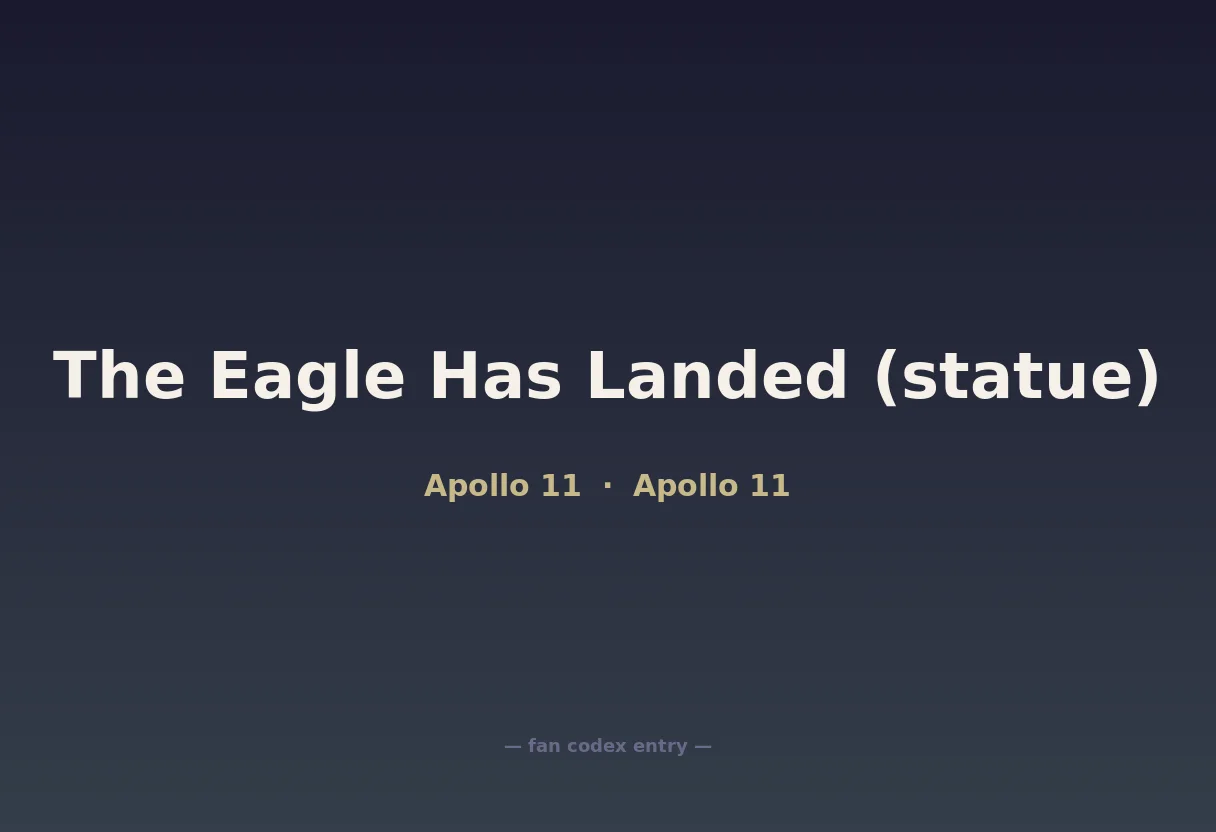 The Eagle Has Landed (statue)

Apollo 11 · Apollo 11

— fan codex entry —